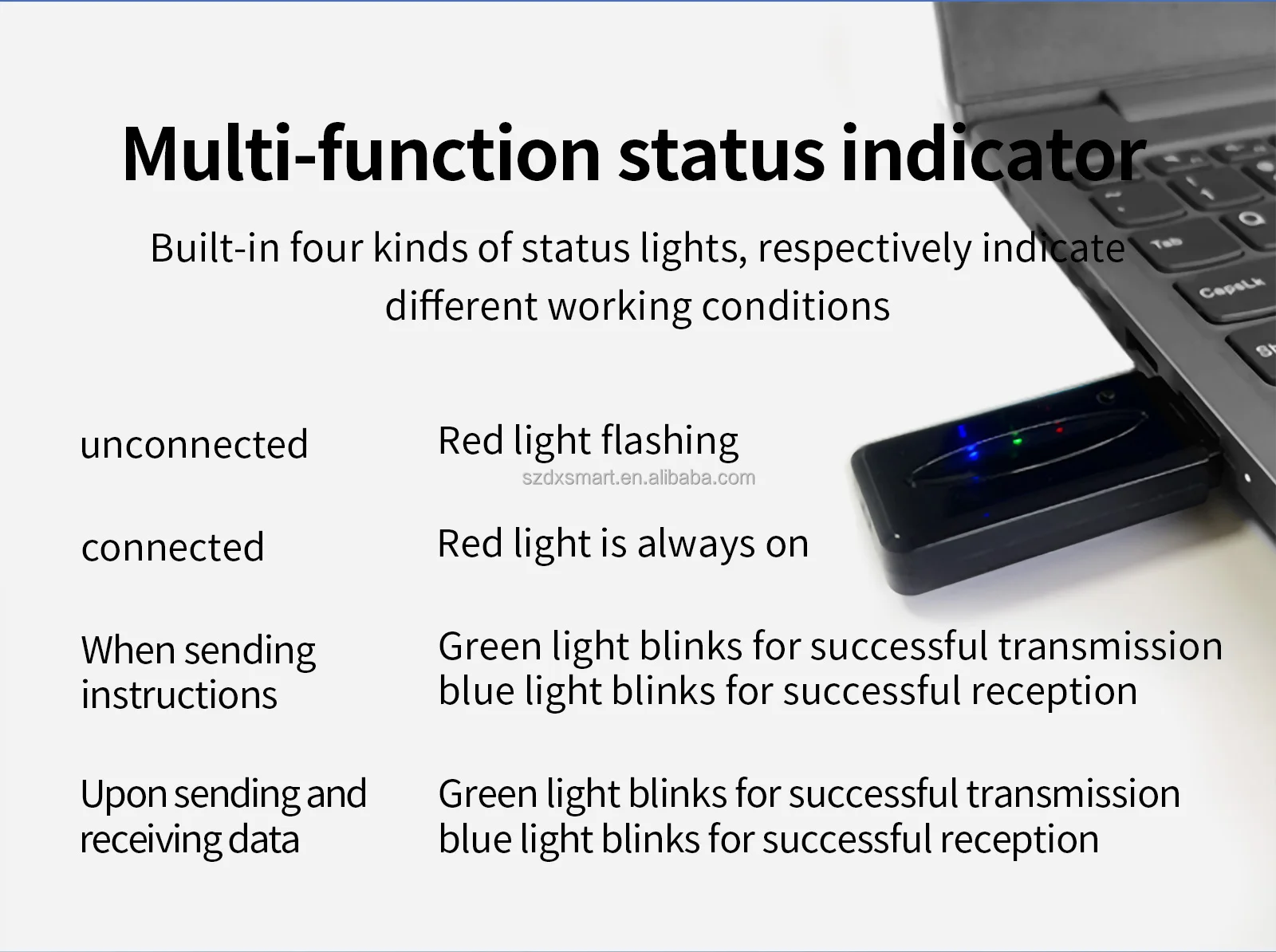 Multi-function status indicator

Built-in four kinds of status lights, respectively indicate different working conditions

unconnected

Red light flashing

szdxsmart.en.alibaba.com

connected

Red light is always on

When sending instructions

Green light blinks for successful transmission blue light blinks for successful reception

Upon sending and receiving data

Green light blinks for successful transmission blue light blinks for successful reception

Tab

CapsLk